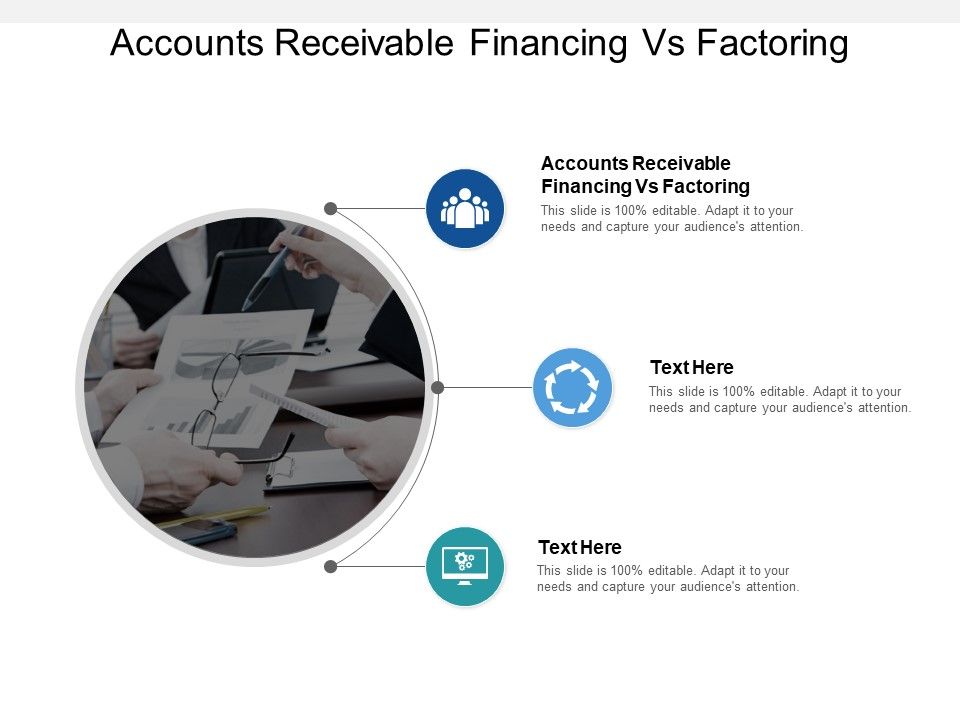 Accounts Receivable Financing Vs Factoring

Accounts Receivable Financing Vs Factoring
This slide is 100% editable. Adapt it to your needs and capture your audience's attention.

Text Here
This slide is 100% editable. Adapt it to your needs and capture your audience's attention.

Text Here
This slide is 100% editable. Adapt it to your needs and capture your audience's attention.